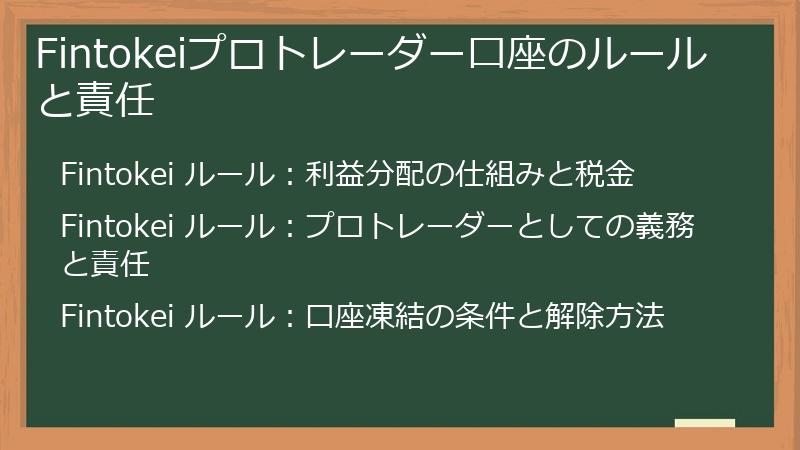 Fintokeiプロトレーダー口座のルールと責任

Fintokei ルール：利益分配の仕組みと税金

Fintokei ルール：プロトレーダーとしての義務と責任

Fintokei ルール：口座凍結の条件と解除方法